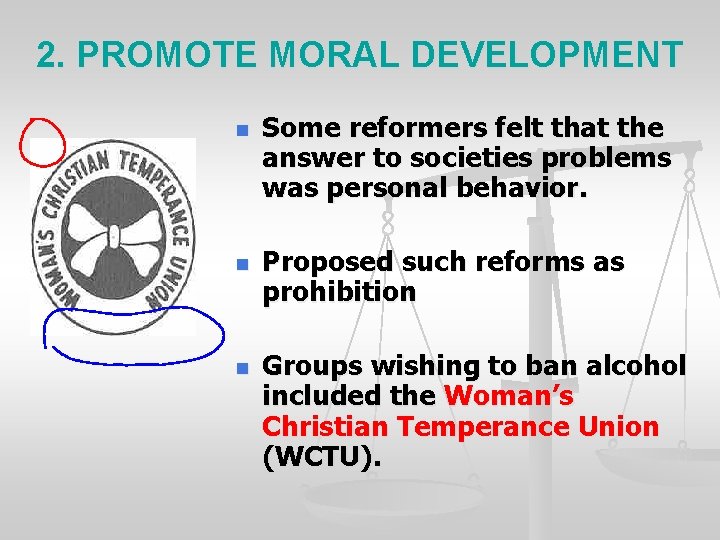 2. PROMOTE MORAL DEVELOPMENT

WOMAN'S CHRISTIAN TEMPERANCE UNION

Some reformers felt that the answer to societies problems was personal behavior.

Proposed such reforms as prohibition

Groups wishing to ban alcohol included the Woman's Christian Temperance Union (WCTU).